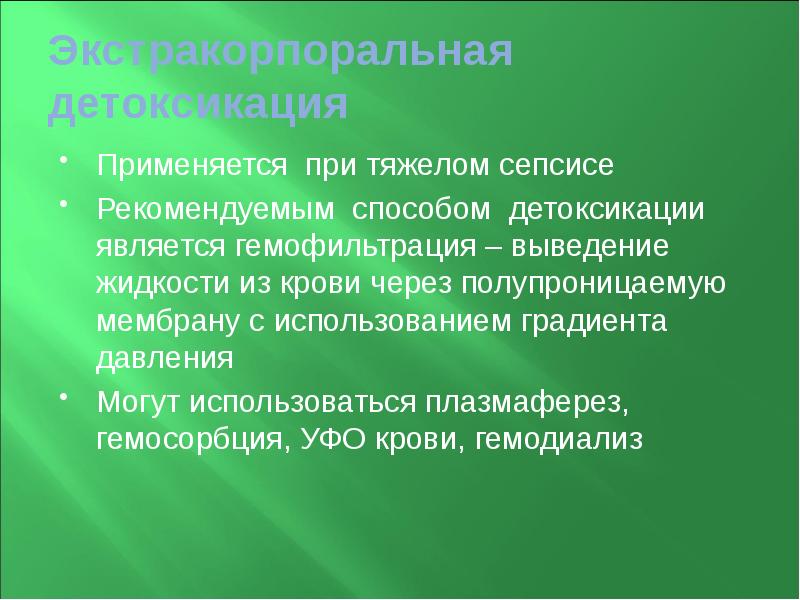 Экстракорпоральная детоксикация

• Применяется при тяжелом сепсисе
• Рекомендуемым способом детоксикации является гемофильтрация – выведение жидкости из крови через полупроницаемую мембрану с использованием градиента давления
• Могут использоваться плазмаферез, гемосорбция, УФО крови, гемодиализ